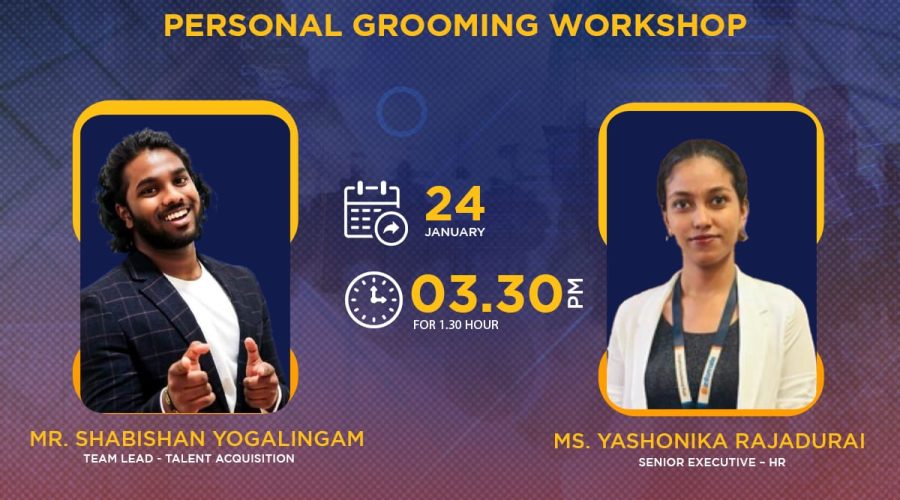 PERSONAL GROOMING WORKSHOP

24
JANUARY

03.30 PM
FOR 1.30 HOUR

MR. SHABISHAN YOGALINGAM
TEAM LEAD - TALENT ACQUISITION

MS. YASHONIKA RAJADURAI
SENIOR EXECUTIVE – HR